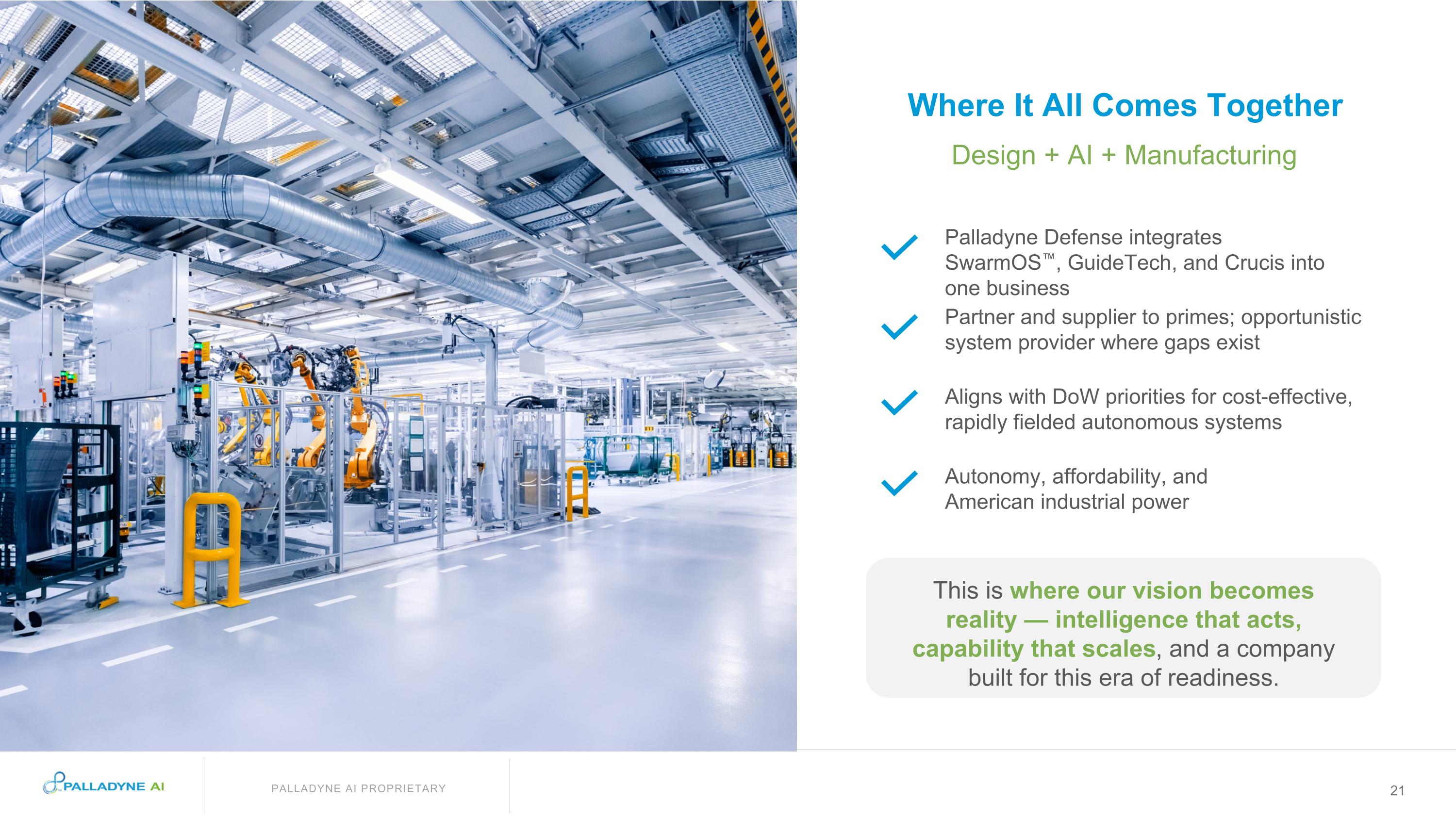 Where It All Comes Together

Design + AI + Manufacturing

Palladyne Defense integrates SwarmOS™, GuideTech, and Crucis into one business

Partner and supplier to primes; opportunistic system provider where gaps exist

Aligns with DoW priorities for cost-effective, rapidly fielded autonomous systems

Autonomy, affordability, and American industrial power

This is where our vision becomes reality — intelligence that acts, capability that scales, and a company built for this era of readiness.

PALLADYNE AI

PALLADYNE AI PROPRIETARY

21